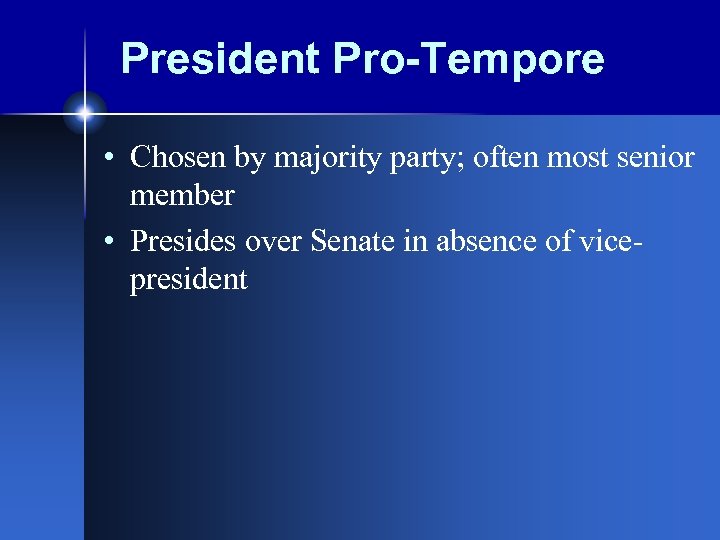 President Pro-Tempore

• Chosen by majority party; often most senior member
• Presides over Senate in absence of vice-president